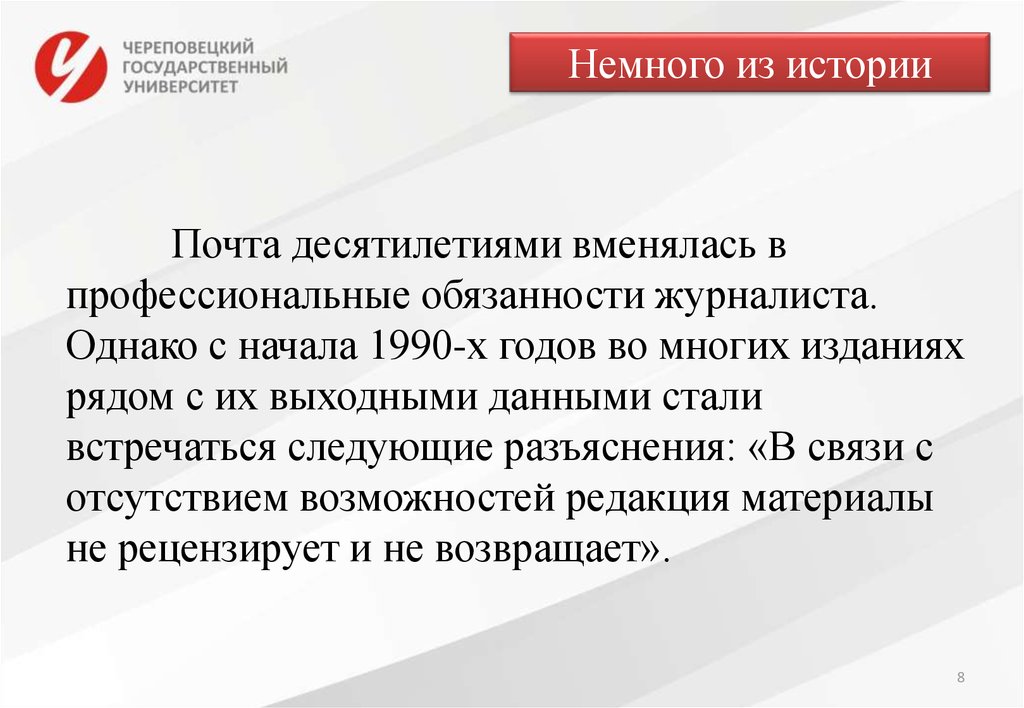 ЧЕРЕПОВЕЦКИЙ ГОСУДАРСТВЕННЫЙ УНИВЕРСИТЕТ

Немного из истории

Почта десятилетиями вменялась в профессиональные обязанности журналиста. Однако с начала 1990-х годов во многих изданиях рядом с их выходными данными стали встречаться следующие разъяснения: «В связи с отсутствием возможностей редакция материалы не рецензирует и не возвращает».

8